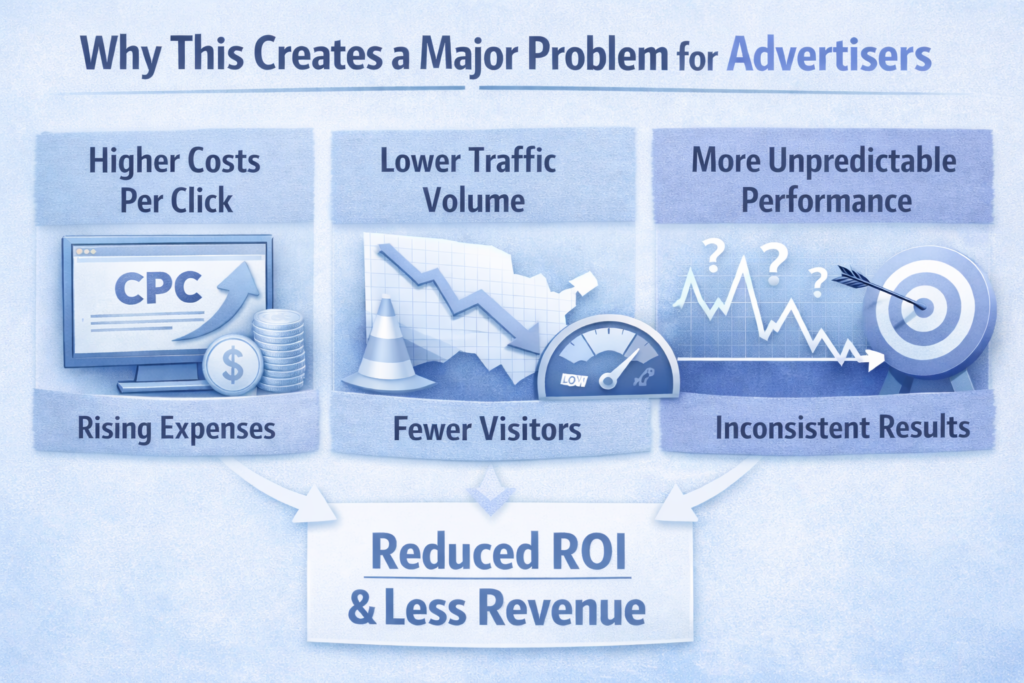 Why This Creates a Major Problem for Advertisers

Higher Costs Per Click

CPC

$

Rising Expenses

Lower Traffic Volume

LOW

Fewer Visitors

More Unpredictable Performance

? ? ?

Inconsistent Results

Reduced ROI & Less Revenue